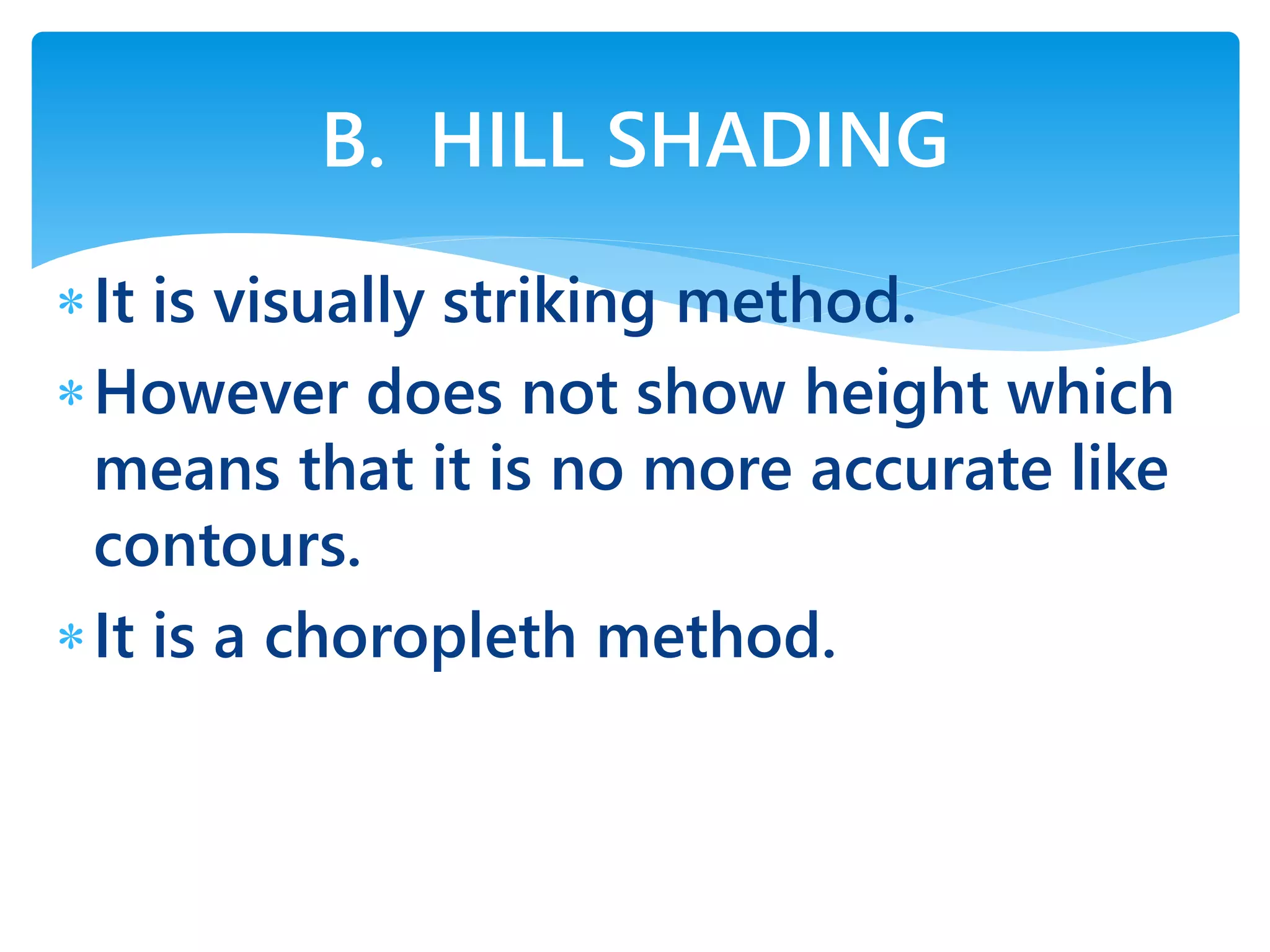 B. HILL SHADING

* It is visually striking method.

* However does not show height which means that it is no more accurate like contours.

* It is a choropleth method.